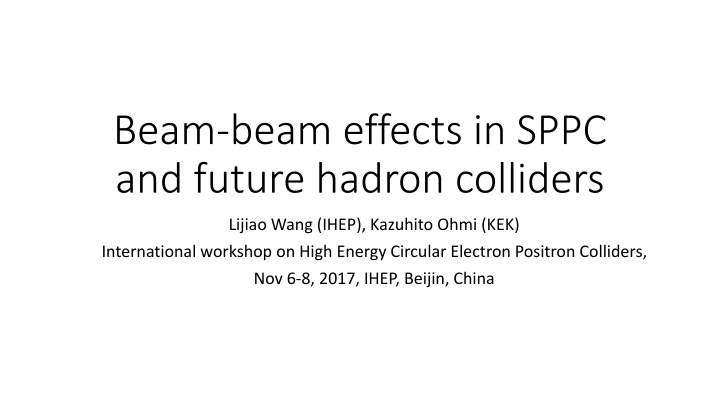 Beam-beam effects in SPPC and future hadron colliders

Lijiao Wang (IHEP), Kazuhito Ohmi (KEK)

International workshop on High Energy Circular Electron Positron Colliders,

Nov 6-8, 2017, IHEP, Beijin, China